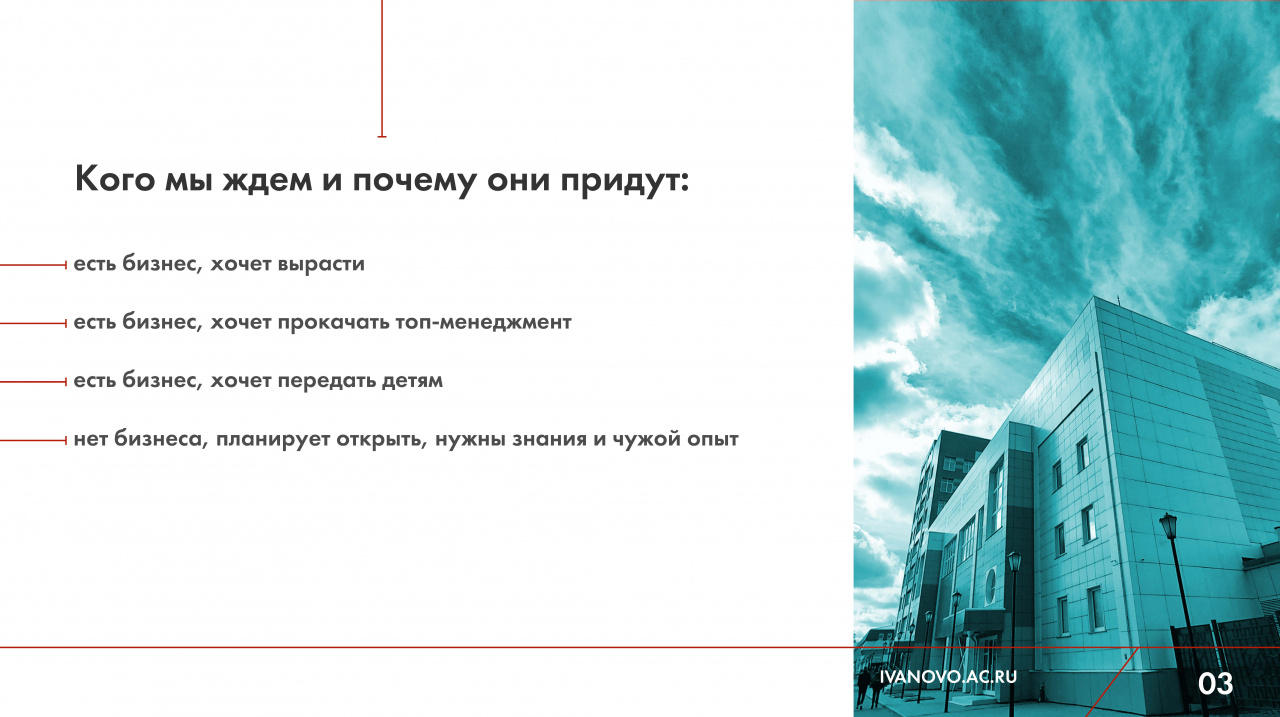 Кого мы ждем и почему они придут:

есть бизнес, хочет вырасти

есть бизнес, хочет прокачать топ-менеджмент

есть бизнес, хочет передать детям

нет бизнеса, планирует открыть, нужны знания и чужой опыт

IVANOVO.AC.RU

03